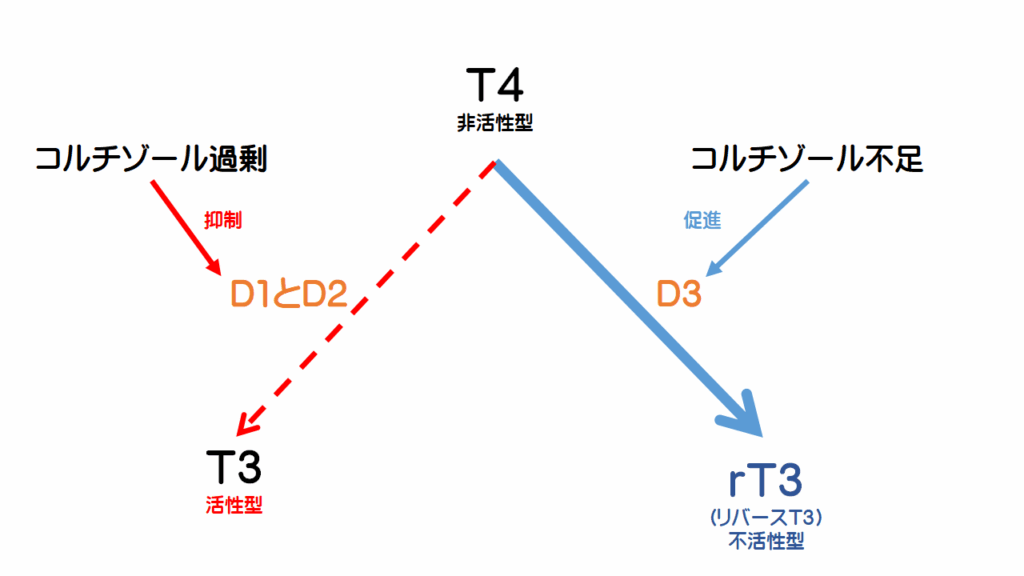 T4
非活性型

コルチゾール過剰

抑制

D1とD2

コルチゾール不足

促進

D3

T3
活性型

rT3
(リバースT3)
不活性型